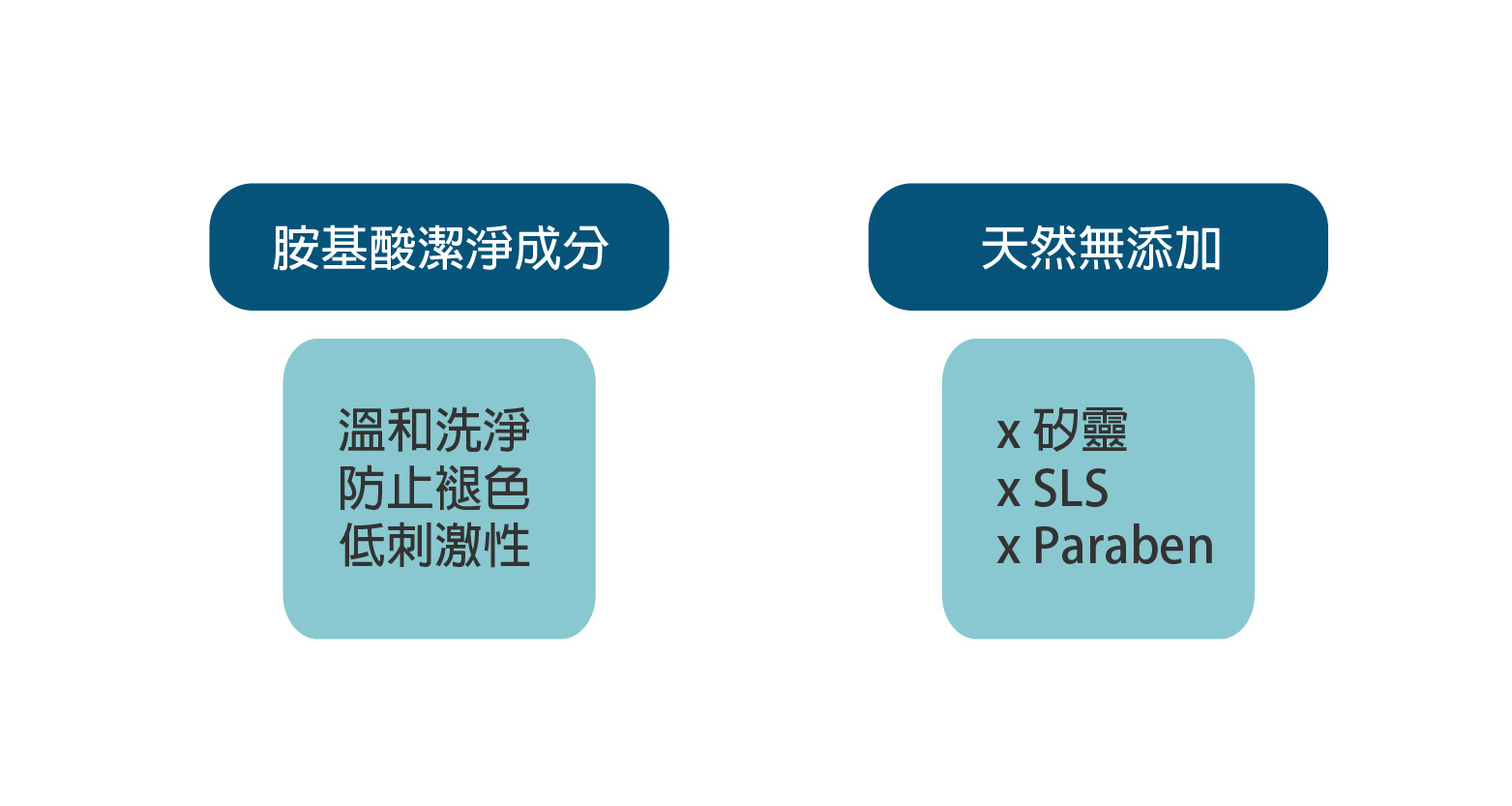 胺基酸潔淨成分

溫和洗淨
防止褪色
低刺激性

天然無添加

x 矽靈
x SLS
x Paraben